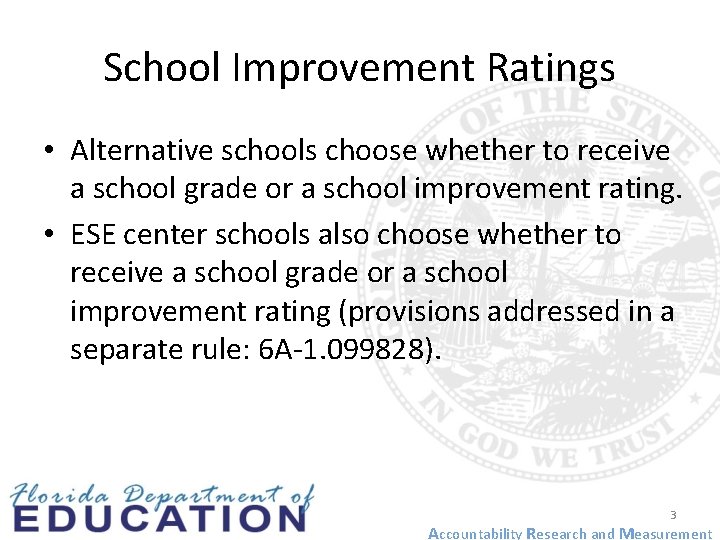 School Improvement Ratings

• Alternative schools choose whether to receive a school grade or a school improvement rating.

• ESE center schools also choose whether to receive a school grade or a school improvement rating (provisions addressed in a separate rule: 6A-1.099828).

OF THE STATE
IN GOD WE TRUST

Florida Department of
EDUCATION

3

Accountability Research and Measurement